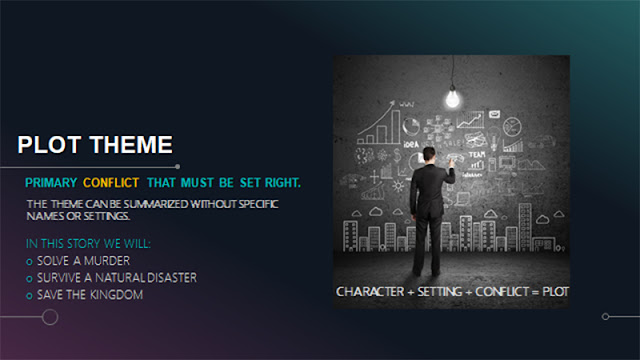 PLOT THEME

PRIMARY CONFLICT THAT MUST BE SET RIGHT.

THE THEME CAN BE SUMMARIZED WITHOUT SPECIFIC NAMES OR SETTINGS.

IN THIS STORY WE WILL:
o SOLVE A MURDER
o SURVIVE A NATURAL DISASTER
o SAVE THE KINGDOM

IDEA
TEAM

CHARACTER + SETTING + CONFLICT = PLOT